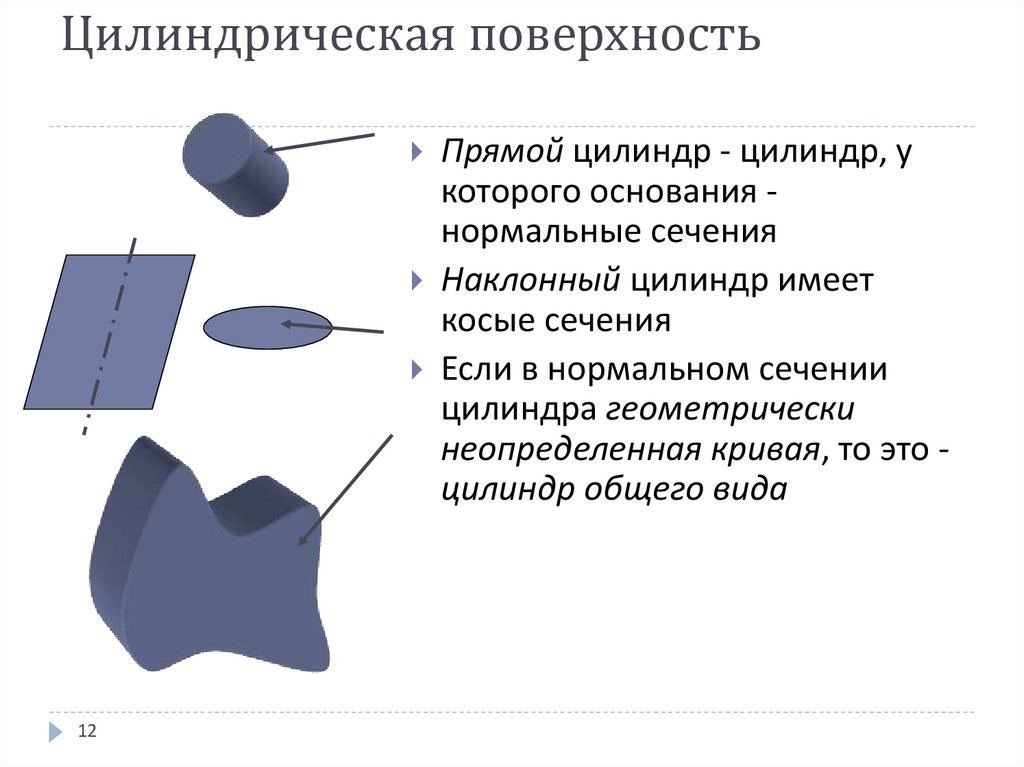 Цилиндрическая поверхность

Прямой цилиндр - цилиндр, у которого основания - нормальные сечения

Наклонный цилиндр имеет косые сечения

Если в нормальном сечении цилиндра геометрически неопределенная кривая, то это - цилиндр общего вида

12